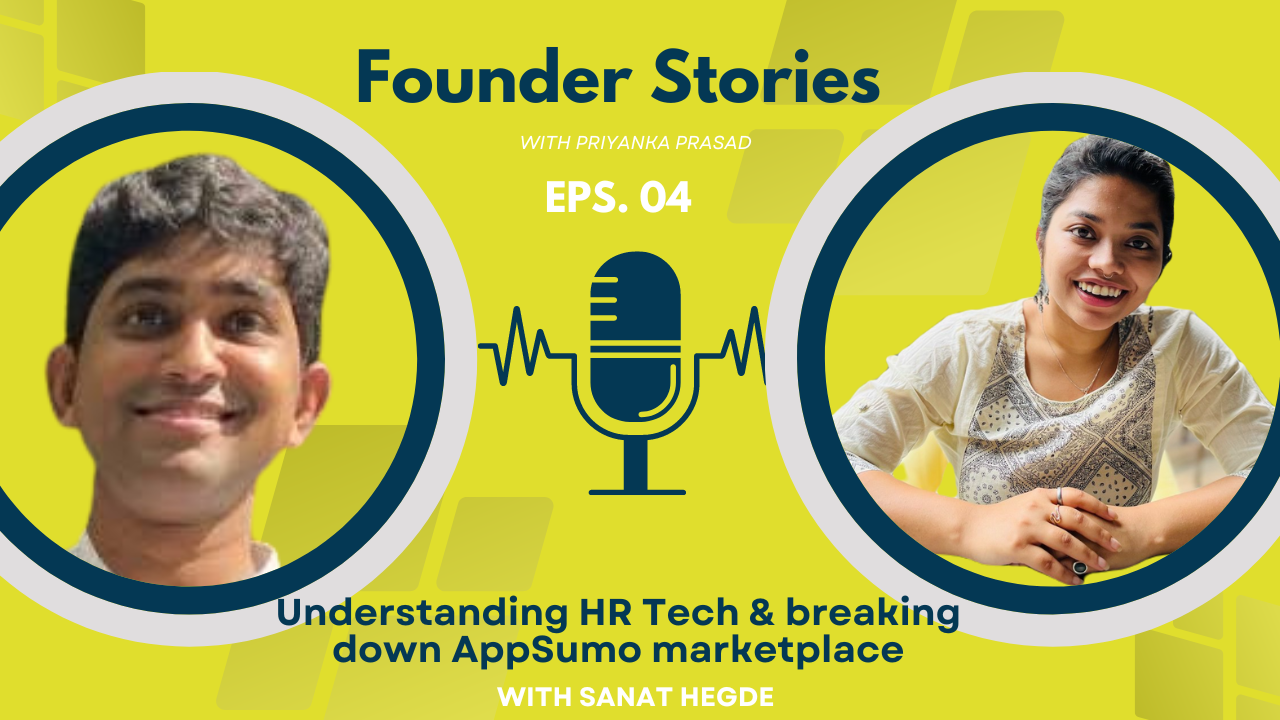 Founder Stories

WITH PRIYANKA PRASAD

EPS. 04

Understanding HR Tech & breaking down AppSumo marketplace

WITH SANAT HEGDE